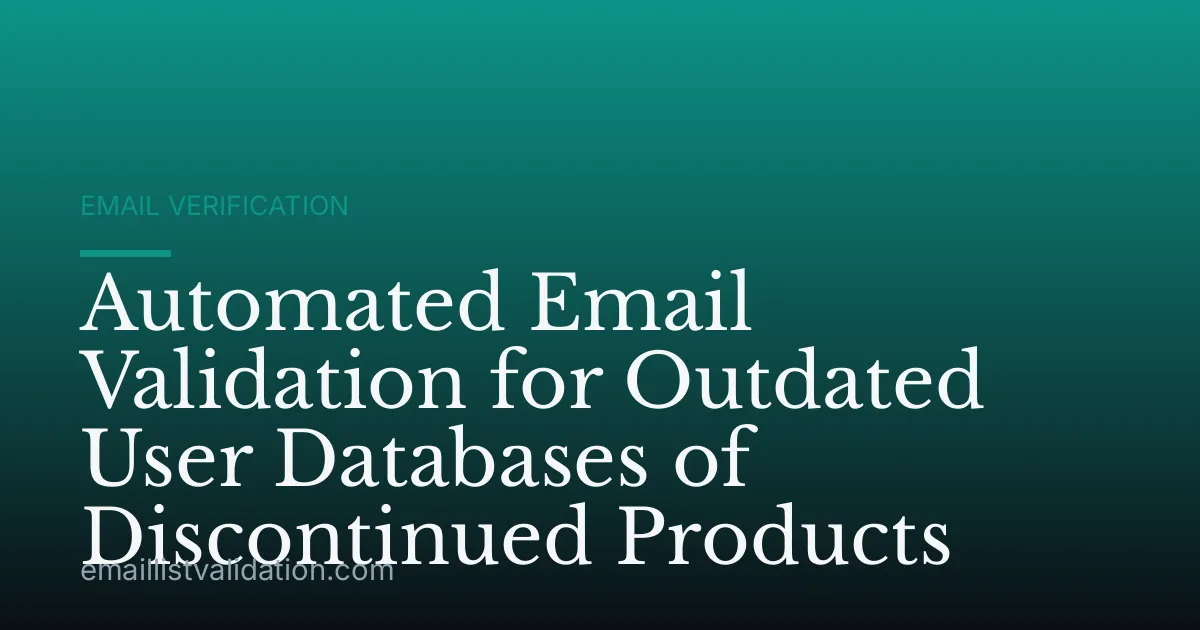 EMAIL VERIFICATION

Automated Email Validation for Outdated User Databases of Discontinued Products

emaillistvalidation.com